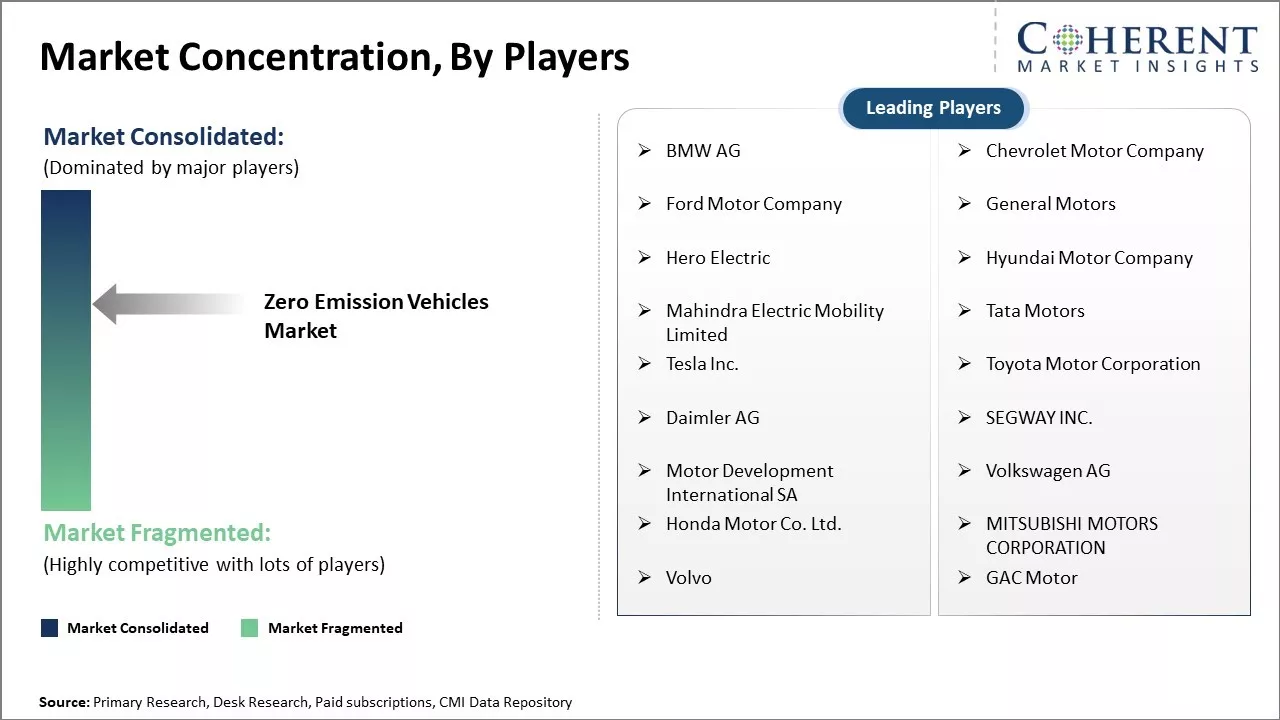 Market Concentration, By Players

COHERENT
MARKET INSIGHTS

Market Consolidated:
(Dominated by major players)

Zero Emission Vehicles Market

Market Fragmented:
(Highly competitive with lots of players)

Market Consolidated
Market Fragmented

Leading Players

➢ BMW AG
➢ Ford Motor Company
➢ Hero Electric
➢ Mahindra Electric Mobility Limited
➢ Tesla Inc.
➢ Daimler AG
➢ Motor Development International SA
➢ Honda Motor Co. Ltd.
➢ Volvo

➢ Chevrolet Motor Company
➢ General Motors
➢ Hyundai Motor Company
➢ Tata Motors
➢ Toyota Motor Corporation
➢ SEGWAY INC.
➢ Volkswagen AG
➢ MITSUBISHI MOTORS CORPORATION
➢ GAC Motor

Source: Primary Research, Desk Research, Paid subscriptions, CMI Data Repository